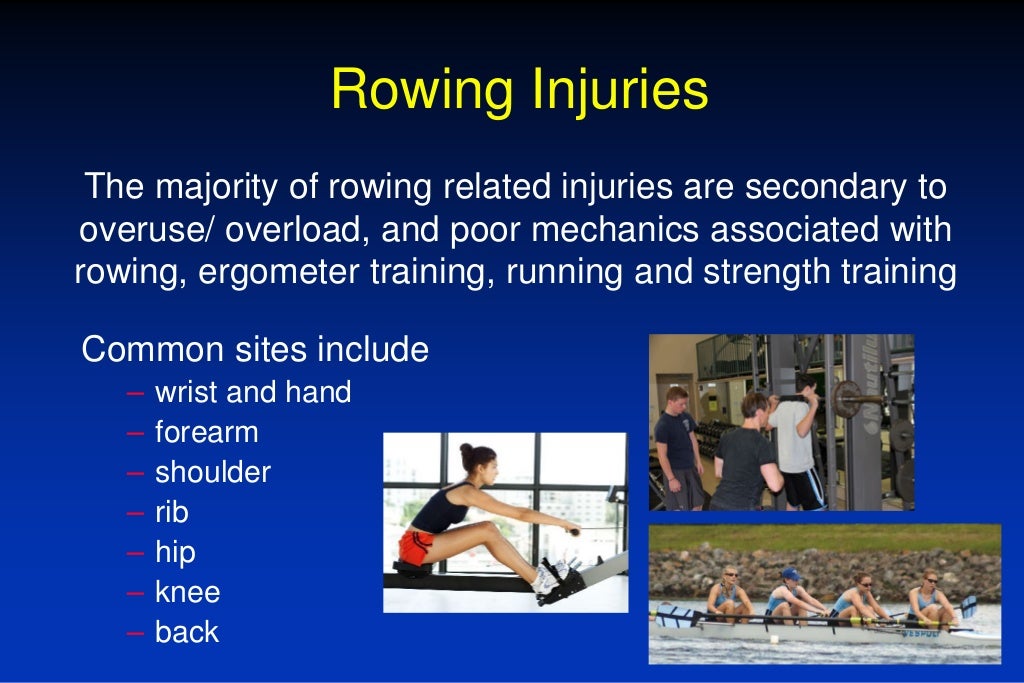 Rowing Injuries

The majority of rowing related injuries are secondary to overuse/ overload, and poor mechanics associated with rowing, ergometer training, running and strength training

Common sites include
– wrist and hand
– forearm
– shoulder
– rib
– hip
– knee
– back